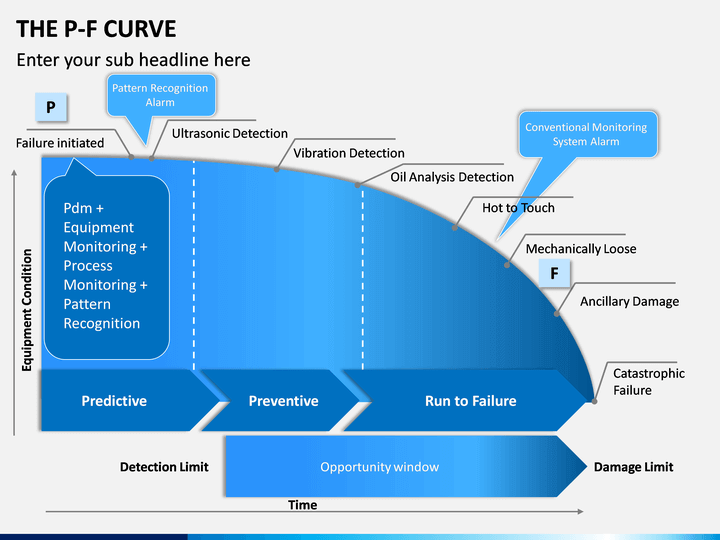 THE P-F CURVE

Enter your sub headline here

Pattern Recognition Alarm

P

Failure initiated

Ultrasonic Detection

Vibration Detection

Oil Analysis Detection

Conventional Monitoring System Alarm

Hot to Touch

Mechanically Loose

F

Ancillary Damage

Catastrophic Failure

Pdm + Equipment Monitoring + Process Monitoring + Pattern Recognition

Equipment Condition

Predictive

Preventive

Run to Failure

Detection Limit

Opportunity window

Damage Limit

Time